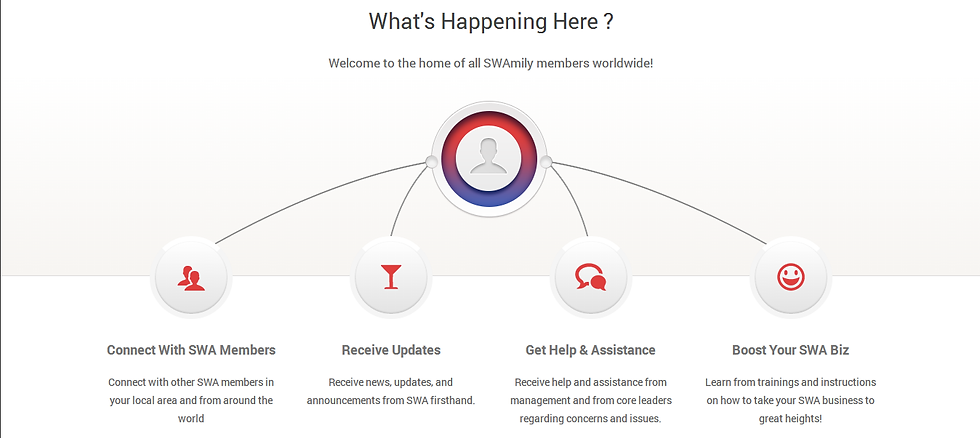 What's Happening Here ?

Welcome to the home of all SWAmily members worldwide!

Connect With SWA Members

Connect with other SWA members in your local area and from around the world

Receive Updates

Receive news, updates, and announcements from SWA firsthand.

Get Help & Assistance

Receive help and assistance from management and from core leaders regarding concerns and issues.

Boost Your SWA Biz

Learn from trainings and instructions on how to take your SWA business to great heights!